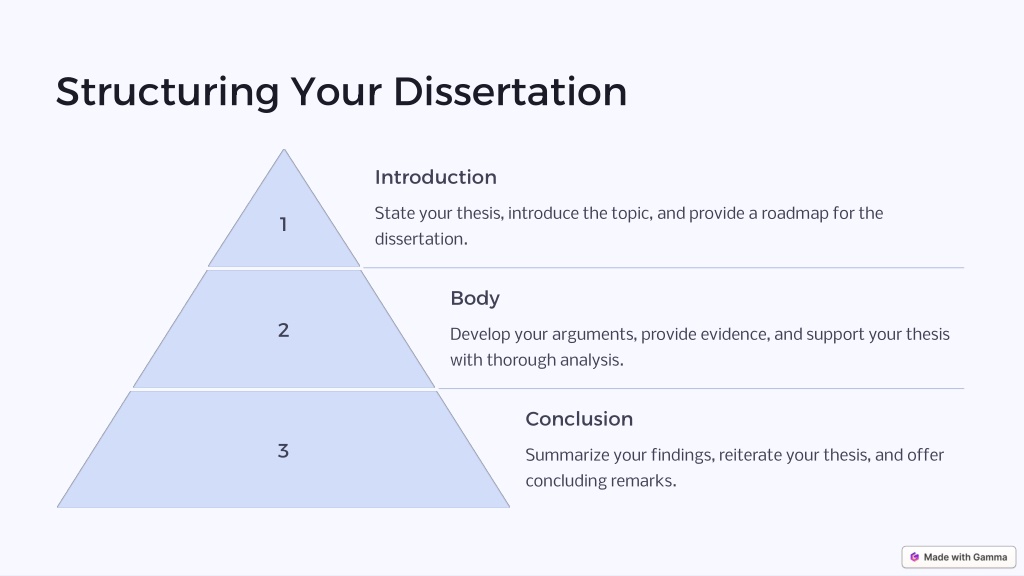 Structuring Your Dissertation

1

Introduction

State your thesis, introduce the topic, and provide a roadmap for the dissertation.

2

Body

Develop your arguments, provide evidence, and support your thesis with thorough analysis.

3

Conclusion

Summarize your findings, reiterate your thesis, and offer concluding remarks.

Made with Gamma